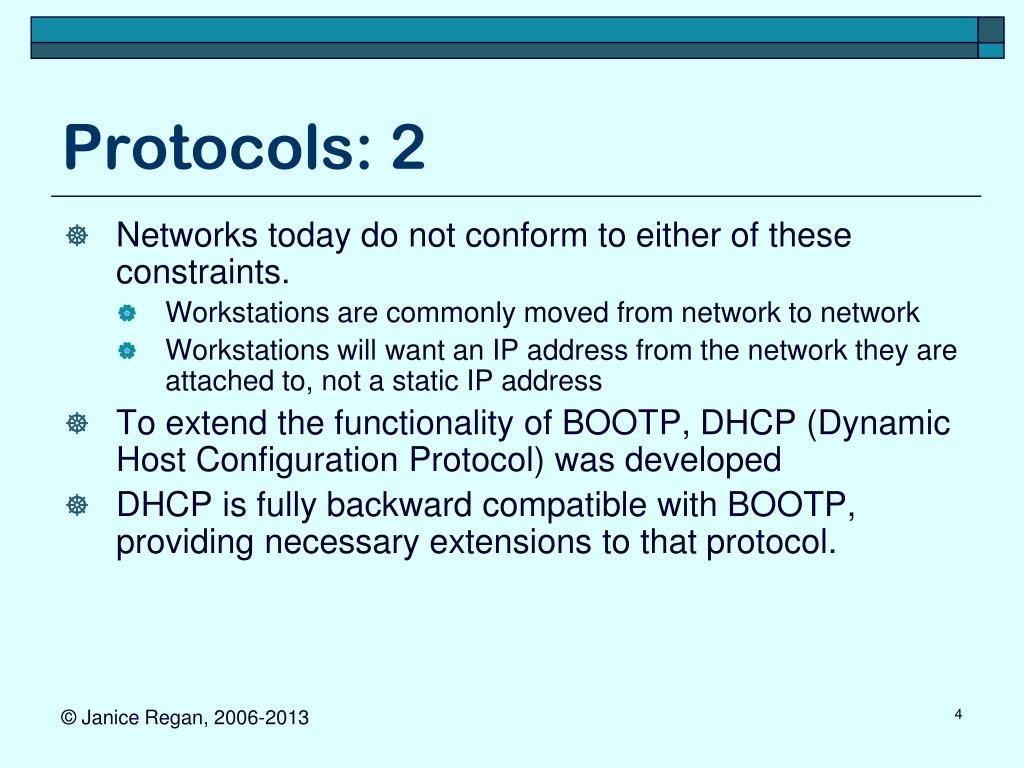 Protocols: 2

Networks today do not conform to either of these constraints.

Workstations are commonly moved from network to network

Workstations will want an IP address from the network they are attached to, not a static IP address

To extend the functionality of BOOTP, DHCP (Dynamic Host Configuration Protocol) was developed

DHCP is fully backward compatible with BOOTP, providing necessary extensions to that protocol.

© Janice Regan, 2006-2013

4